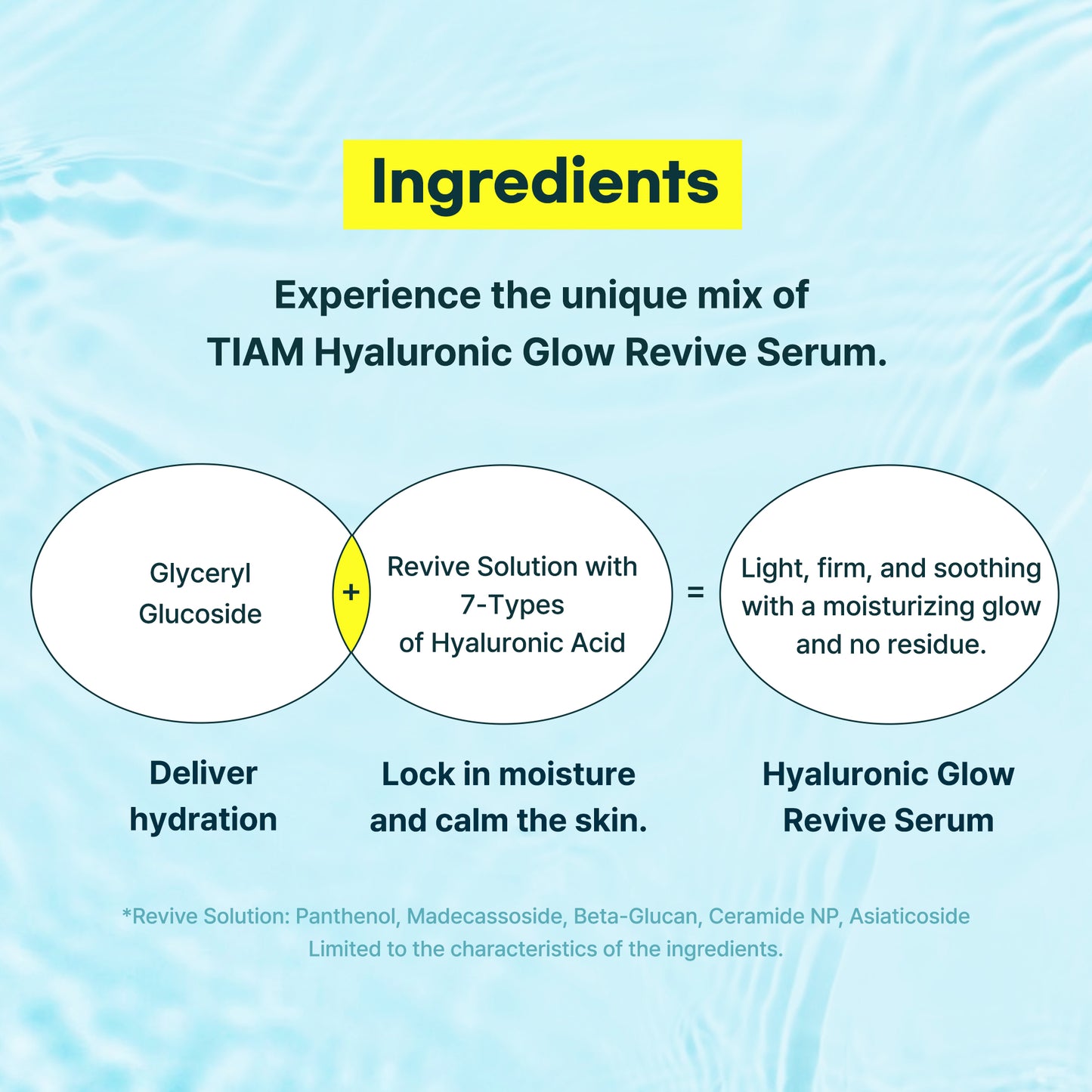 Ingredients

Experience the unique mix of TIAM Hyaluronic Glow Revive Serum.

Glyceryl Glucoside

+

Revive Solution with 7-Types of Hyaluronic Acid

=

Light, firm, and soothing with a moisturizing glow and no residue.

Deliver hydration

Lock in moisture and calm the skin.

Hyaluronic Glow Revive Serum

*Revive Solution: Panthenol, Madecassoside, Beta-Glucan, Ceramide NP, Asiaticoside
Limited to the characteristics of the ingredients.